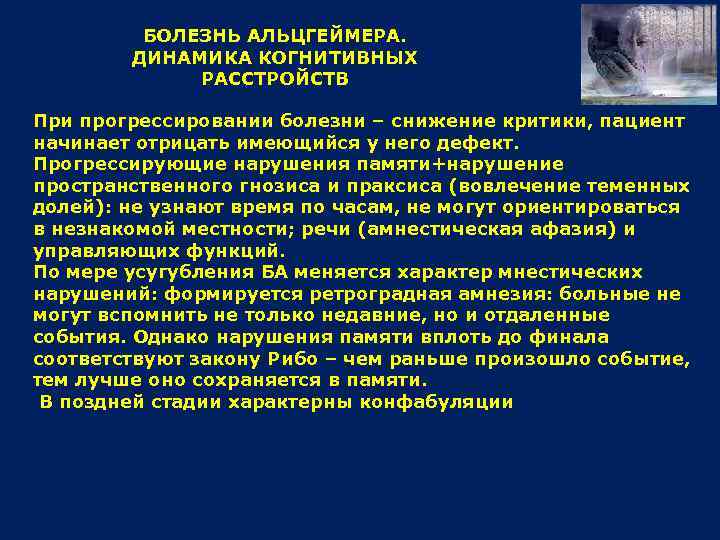 БОЛЕЗНЬ АЛЬЦГЕЙМЕРА.
ДИНАМИКА КОГНИТИВНЫХ РАССТРОЙСТВ

При прогрессировании болезни – снижение критики, пациент начинает отрицать имеющийся у него дефект.
Прогрессирующие нарушения памяти+нарушение пространственного гнозиса и праксиса (вовлечение теменных долей): не узнают время по часам, не могут ориентироваться в незнакомой местности; речи (амнестическая афазия) и управляющих функций.
По мере усугубления БА меняется характер мнестических нарушений: формируется ретроградная амнезия: больные не могут вспомнить не только недавние, но и отдаленные события. Однако нарушения памяти вплоть до финала соответствуют закону Рибо – чем раньше произошло событие, тем лучше оно сохраняется в памяти.
В поздней стадии характерны конфабуляции